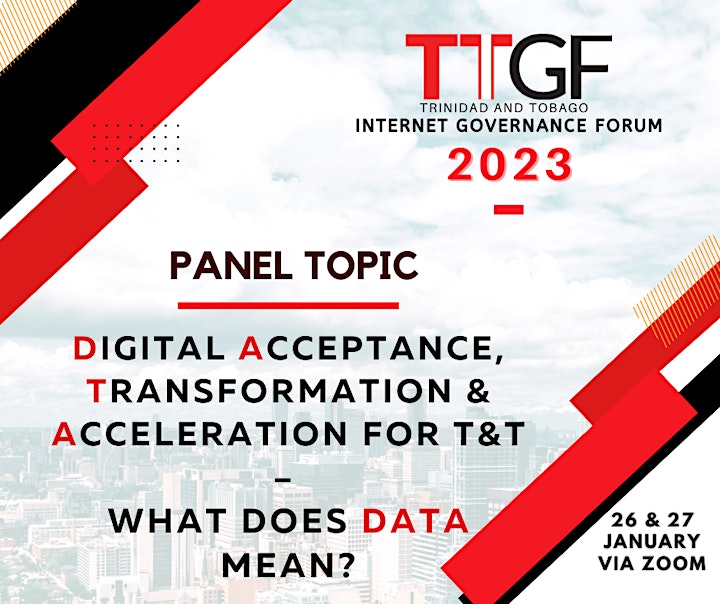 TTGF
TRINIDAD AND TOBAGO
INTERNET GOVERNANCE FORUM
2023

PANEL TOPIC

DIGITAL ACCEPTANCE, TRANSFORMATION & ACCELERATION FOR T&T
–
WHAT DOES DATA MEAN?

26 & 27
JANUARY
VIA ZOOM